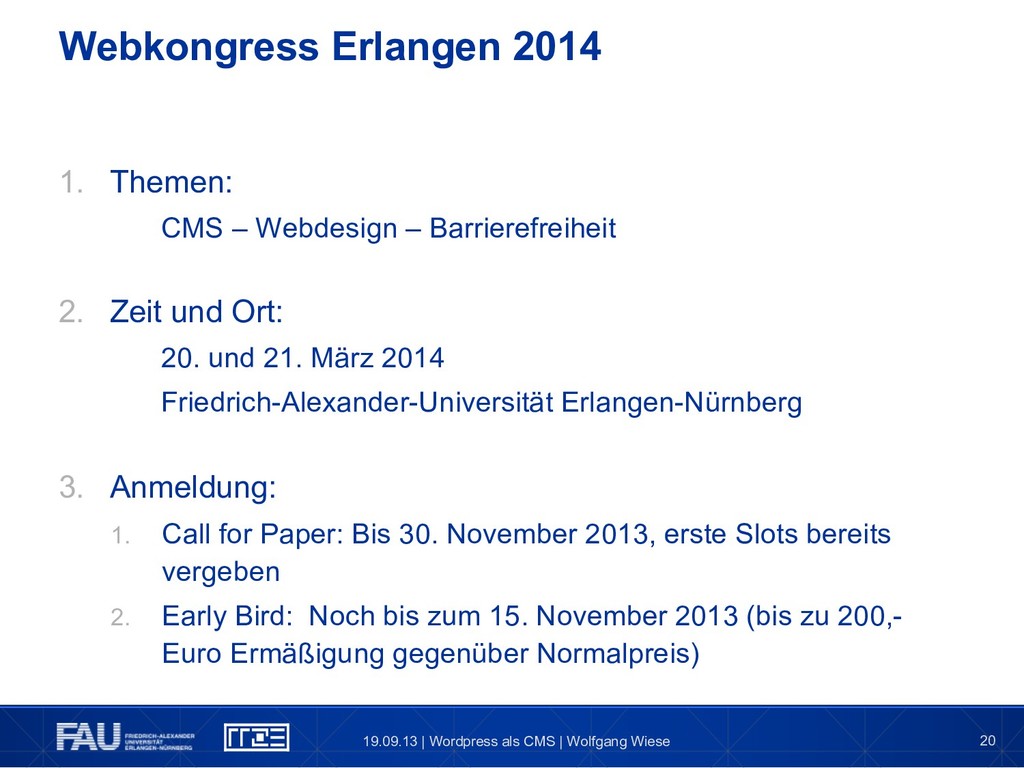 Webkongress Erlangen 2014

1. Themen:

CMS – Webdesign – Barrierefreiheit

2. Zeit und Ort:

20. und 21. März 2014

Friedrich-Alexander-Universität Erlangen-Nürnberg

3. Anmeldung:

1. Call for Paper: Bis 30. November 2013, erste Slots bereits vergeben

2. Early Bird: Noch bis zum 15. November 2013 (bis zu 200,- Euro Ermäßigung gegenüber Normalpreis)

FAU FRIEDRICH-ALEXANDER UNIVERSITÄT ERLANGEN-NÜRNBERG

RRZE

19.09.13 | Wordpress als CMS | Wolfgang Wiese

20